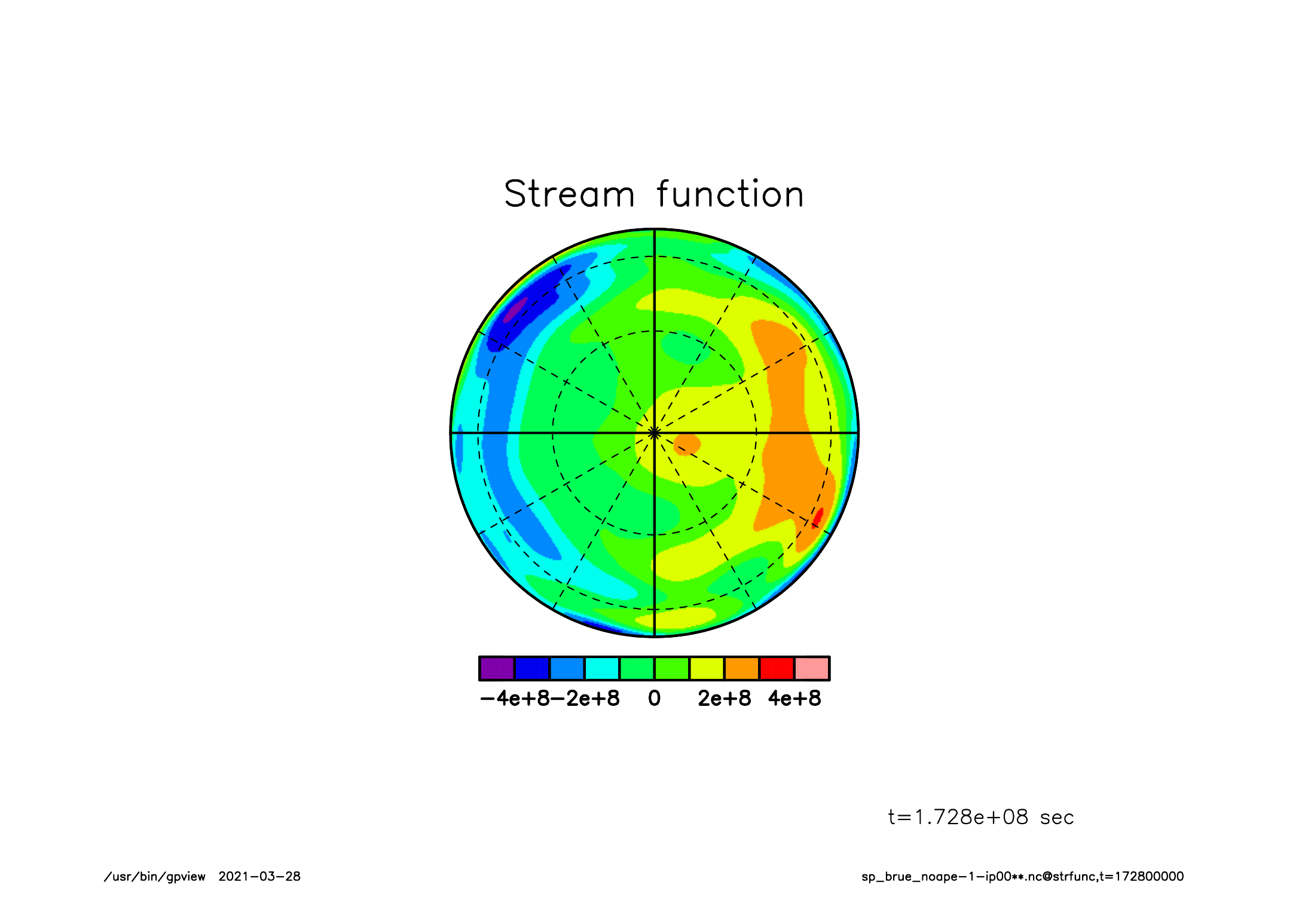 Stream function

−4e+8 −2e+8 0 2e+8 4e+8

t=1.728e+08 sec

/usr/bin/gpview 2021−03−28

sp_brue_noape−1−ip00**.nc@strfunc,t=172800000